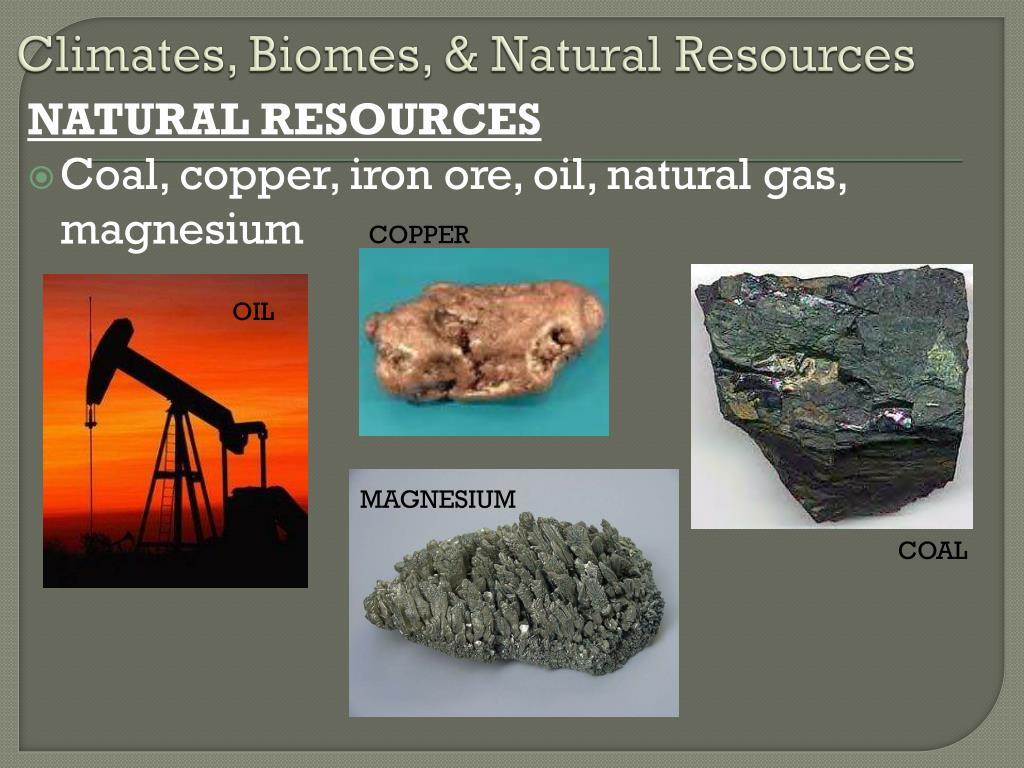 Climates, Biomes, & Natural Resources

NATURAL RESOURCES

Coal, copper, iron ore, oil, natural gas, magnesium

COPPER

OIL

MAGNESIUM

COAL